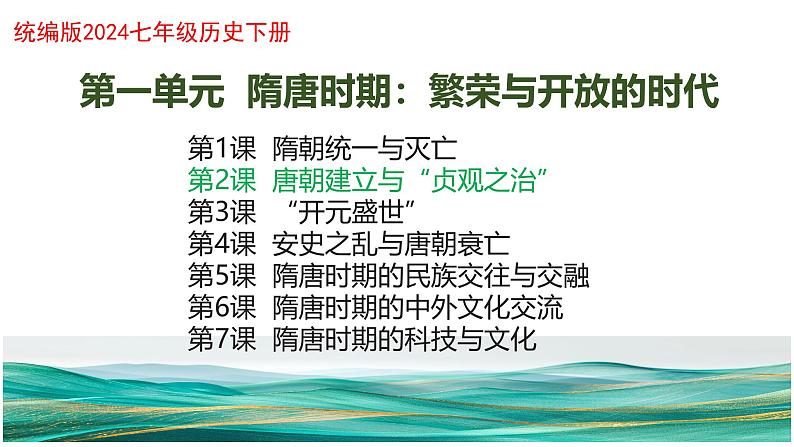 统编版2024七年级历史下册

第一单元 隋唐时期：繁荣与开放的时代

第1课 隋朝统一与灭亡
第2课 唐朝建立与“贞观之治”
第3课 “开元盛世”
第4课 安史之乱与唐朝衰亡
第5课 隋唐时期的民族交往与交融
第6课 隋唐时期的中外文化交流
第7课 隋唐时期的科技与文化